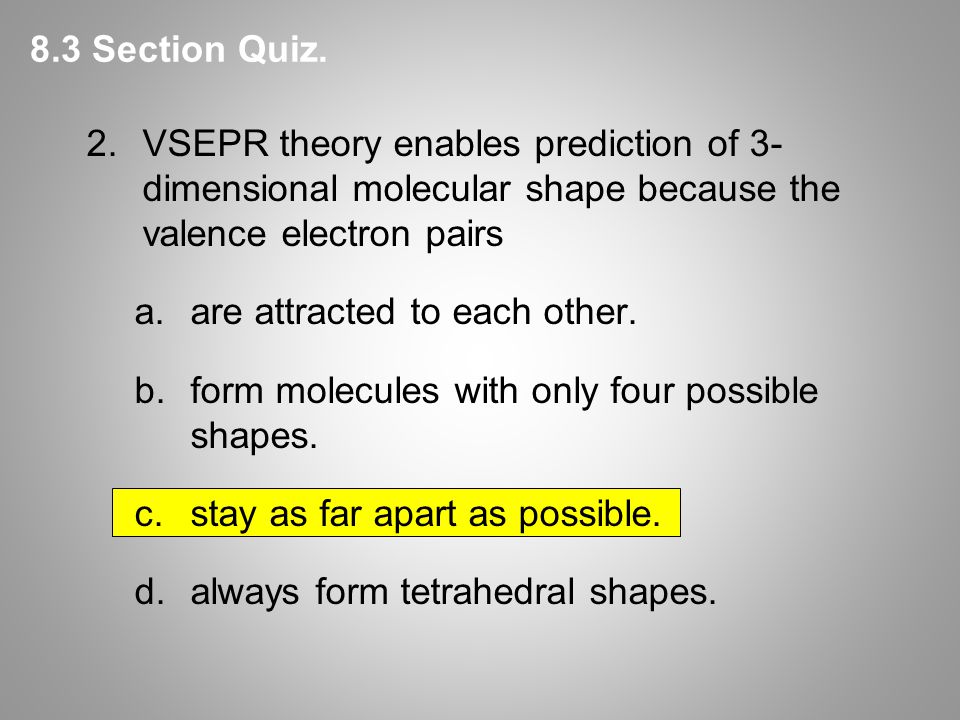 8.3 Section Quiz.

2. VSEPR theory enables prediction of 3-dimensional molecular shape because the valence electron pairs

a. are attracted to each other.

b. form molecules with only four possible shapes.

c. stay as far apart as possible.

d. always form tetrahedral shapes.